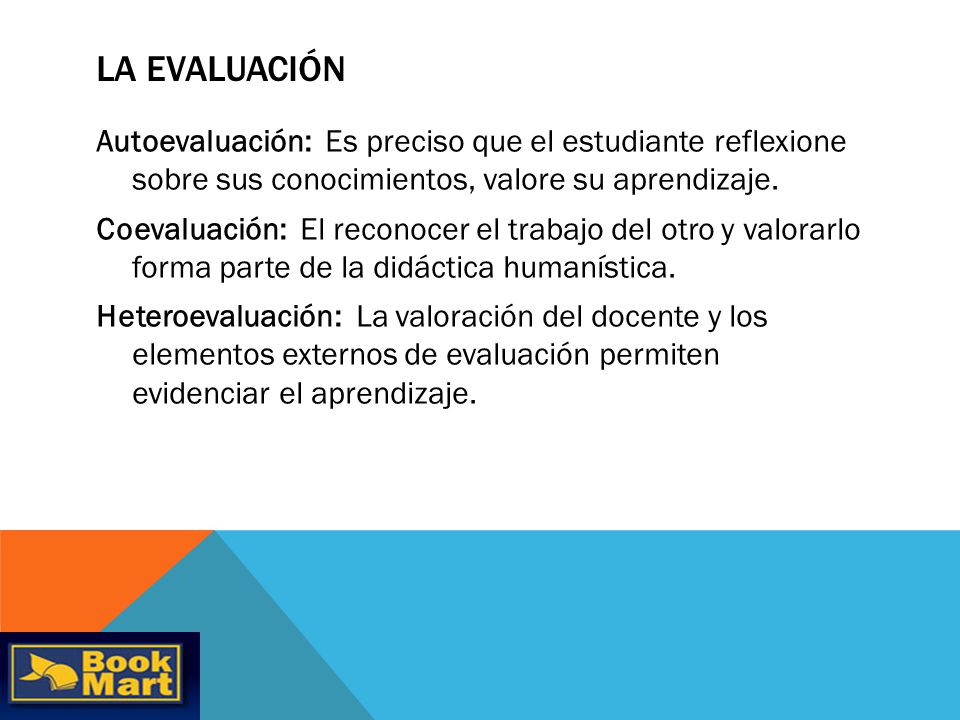 LA EVALUACIÓN

Autoevaluación: Es preciso que el estudiante reflexione sobre sus conocimientos, valore su aprendizaje.

Coevaluación: El reconocer el trabajo del otro y valorarlo forma parte de la didáctica humanística.

Heteroevaluación: La valoración del docente y los elementos externos de evaluación permiten evidenciar el aprendizaje.

Book Mart